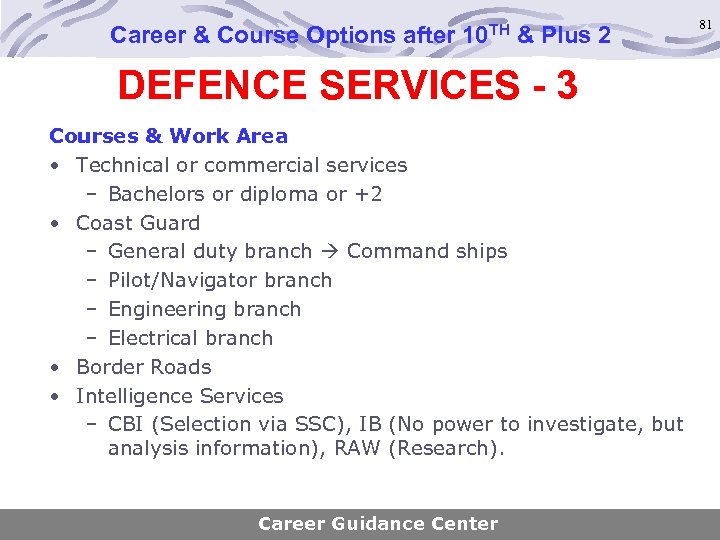 Career & Course Options after 10$^{TH}$ & Plus 2

81

DEFENCE SERVICES - 3

Courses & Work Area

• Technical or commercial services
  – Bachelors or diploma or +2
• Coast Guard
  – General duty branch → Command ships
  – Pilot/Navigator branch
  – Engineering branch
  – Electrical branch
• Border Roads
• Intelligence Services
  – CBI (Selection via SSC), IB (No power to investigate, but analysis information), RAW (Research).

Career Guidance Center